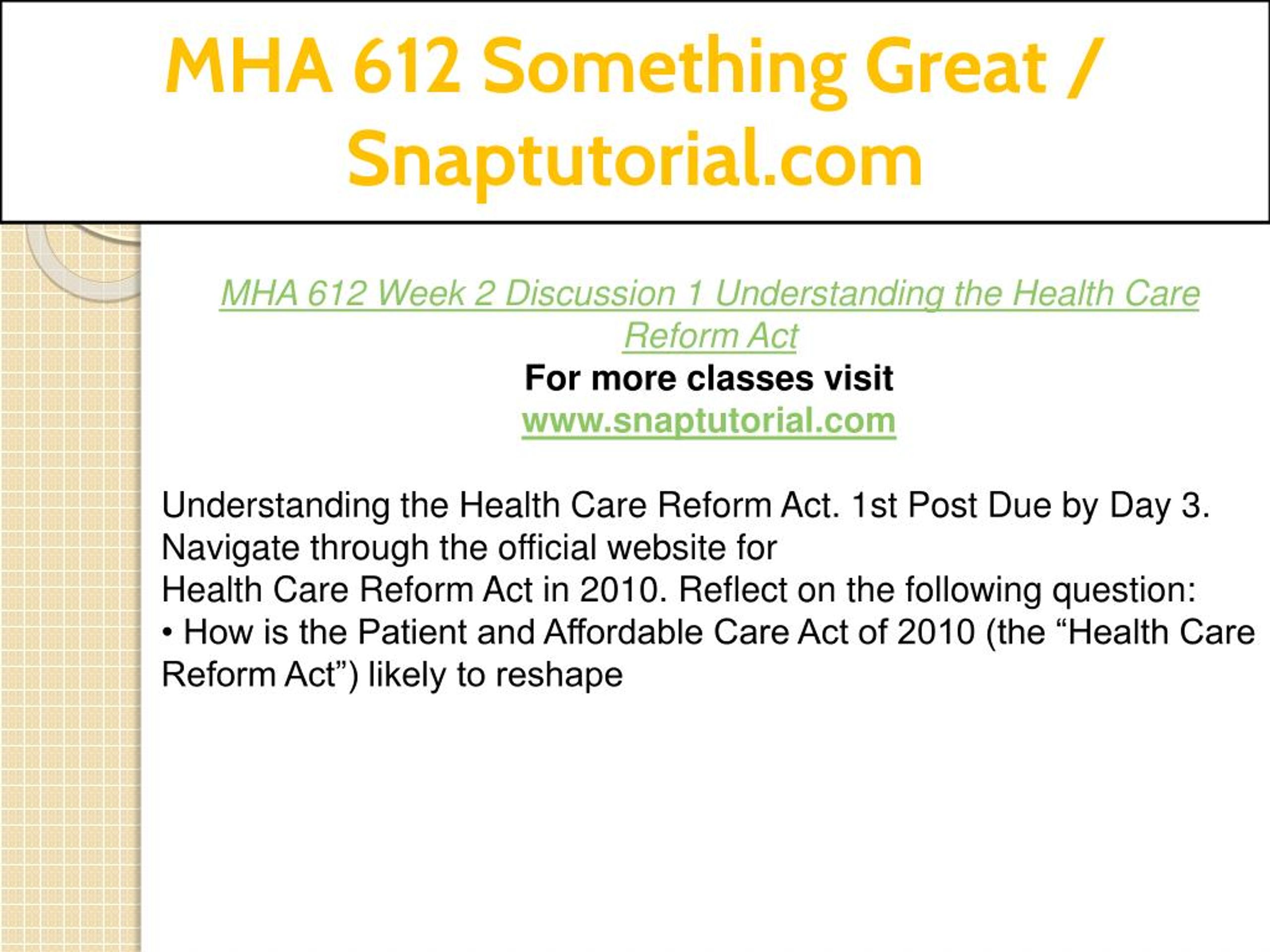 MHA 612 Something Great / Snaptutorial.com

MHA 612 Week 2 Discussion 1 Understanding the Health Care Reform Act

For more classes visit
www.snaptutorial.com

Understanding the Health Care Reform Act. 1st Post Due by Day 3. Navigate through the official website for
Health Care Reform Act in 2010. Reflect on the following question:
• How is the Patient and Affordable Care Act of 2010 (the “Health Care Reform Act”) likely to reshape